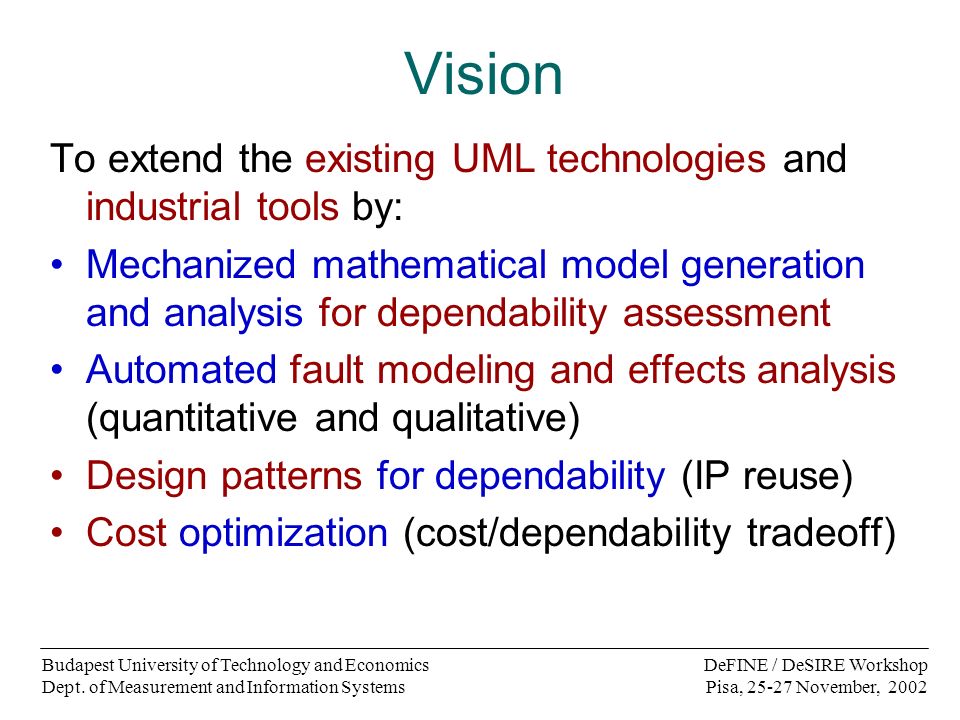 Vision

To extend the existing UML technologies and industrial tools by:

• Mechanized mathematical model generation and analysis for dependability assessment
• Automated fault modeling and effects analysis (quantitative and qualitative)
• Design patterns for dependability (IP reuse)
• Cost optimization (cost/dependability tradeoff)

Budapest University of Technology and Economics
Dept. of Measurement and Information Systems

DeFINE / DeSIRE Workshop
Pisa, 25-27 November, 2002